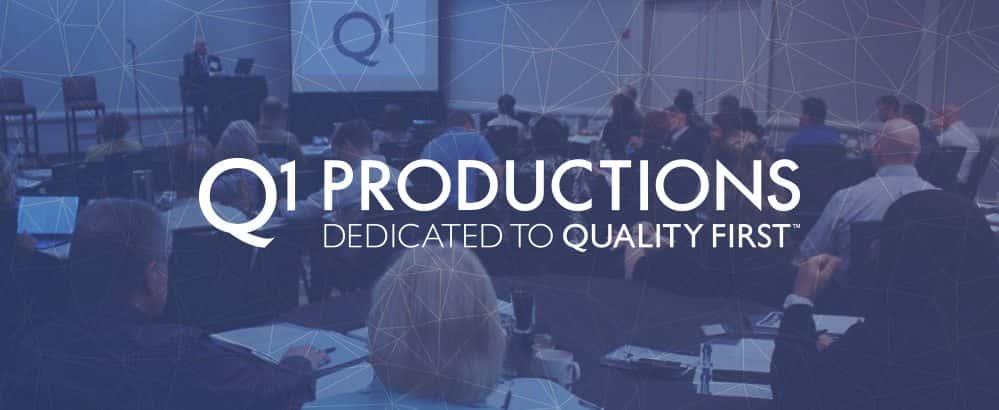 Q1

Q1 PRODUCTIONS
DEDICATED TO QUALITY FIRST™